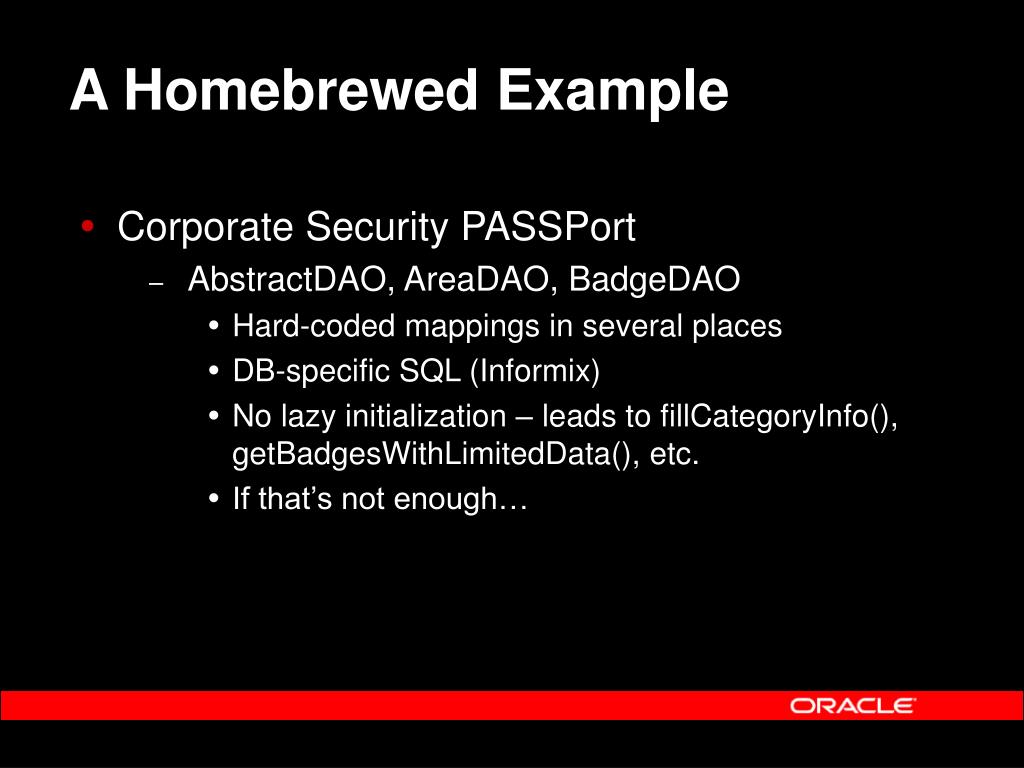 A Homebrewed Example

• Corporate Security PASSPort
– AbstractDAO, AreaDAO, BadgeDAO
• Hard-coded mappings in several places
• DB-specific SQL (Informix)
• No lazy initialization – leads to fillCategoryInfo(), getBadgesWithLimitedData(), etc.
• If that's not enough…

ORACLE